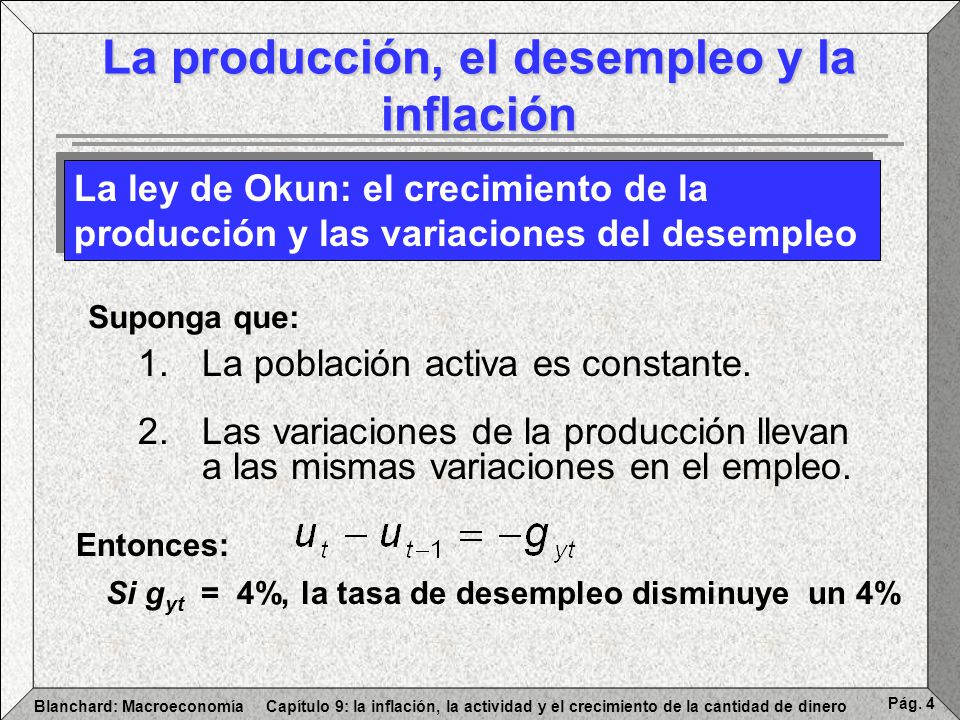 La producción, el desempleo y la inflación

La ley de Okun: el crecimiento de la producción y las variaciones del desempleo

Suponga que:

1. La población activa es constante.

2. Las variaciones de la producción llevan a las mismas variaciones en el empleo.

Entonces: $u_t - u_{t-1} = -g_{yt}$

Si $g_{yt}$ = 4%, la tasa de desempleo disminuye un 4%

Blanchard: Macroeconomía Capítulo 9: la inflación, la actividad y el crecimiento de la cantidad de dinero Pág. 4